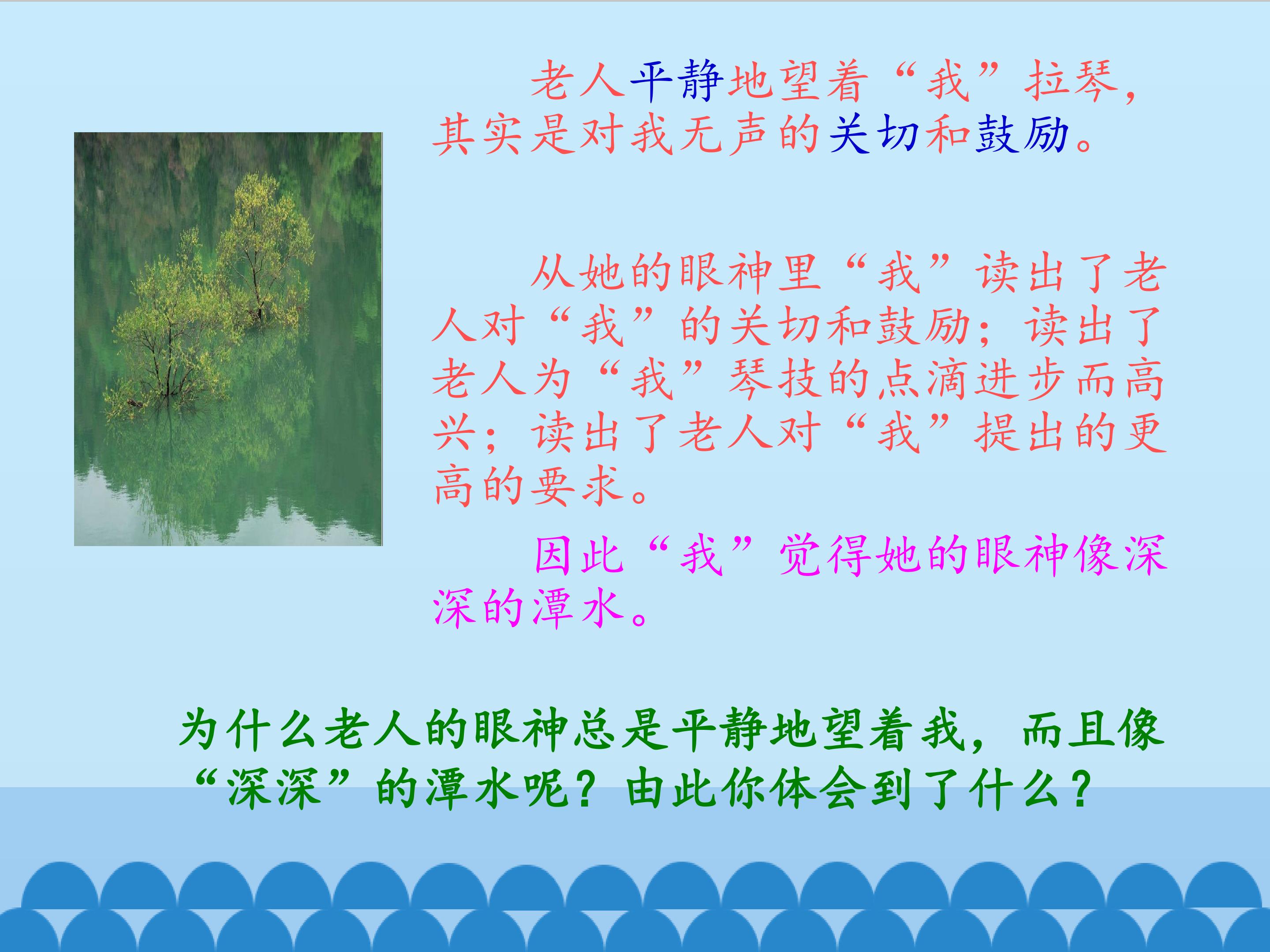 老人平静地望着“我”拉琴，其实是对我无声的关切和鼓励。

从她的眼神里“我”读出了老人对“我”的关切和鼓励；读出了老人为“我”琴技的点滴进步而高兴；读出了老人对“我”提出的更高的要求。

因此“我”觉得她的眼神像深深的潭水。

为什么老人的眼神总是平静地望着我，而且像“深深”的潭水呢？由此你体会到了什么？